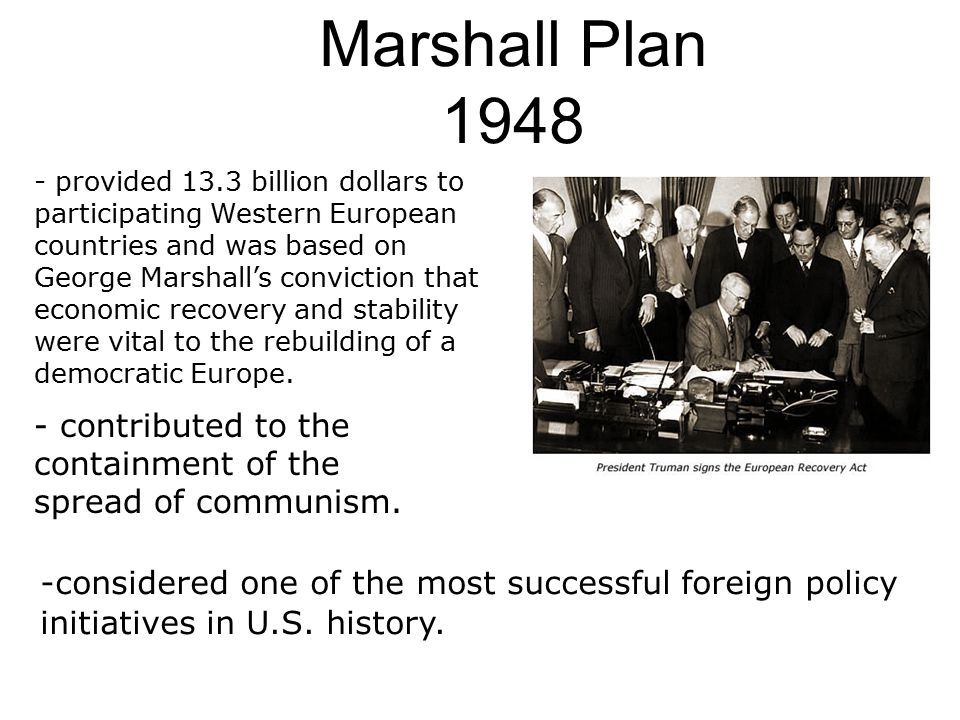 Marshall Plan
1948

- provided 13.3 billion dollars to participating Western European countries and was based on George Marshall's conviction that economic recovery and stability were vital to the rebuilding of a democratic Europe.

- contributed to the containment of the spread of communism.

President Truman signs the European Recovery Act

-considered one of the most successful foreign policy initiatives in U.S. history.